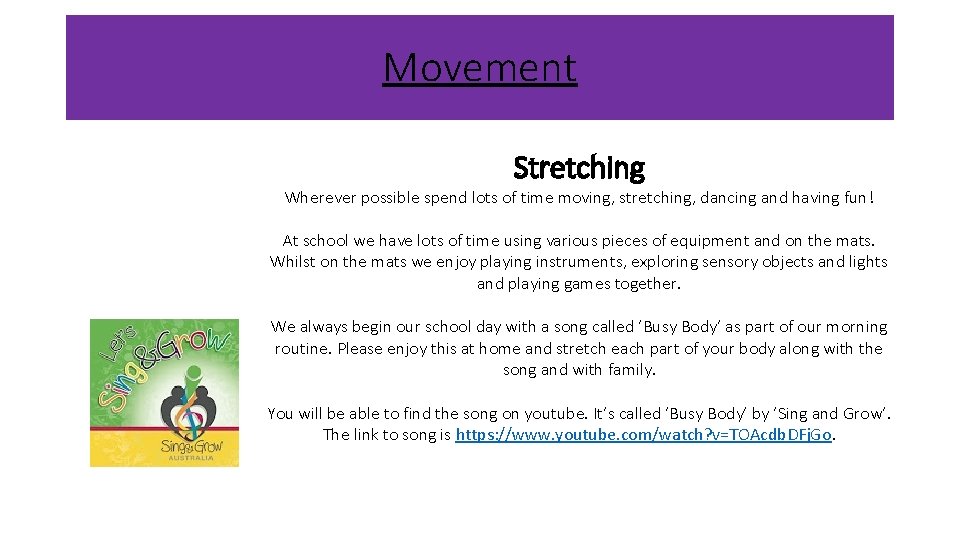 Movement

Stretching

Wherever possible spend lots of time moving, stretching, dancing and having fun!

At school we have lots of time using various pieces of equipment and on the mats. Whilst on the mats we enjoy playing instruments, exploring sensory objects and lights and playing games together.

We always begin our school day with a song called 'Busy Body' as part of our morning routine. Please enjoy this at home and stretch each part of your body along with the song and with family.

You will be able to find the song on youtube. It's called 'Busy Body' by 'Sing and Grow'. The link to song is https://www.youtube.com/watch?v=TOAcdbDFjGo.

Let's Sing&Grow

Sing&Grow AUSTRALIA